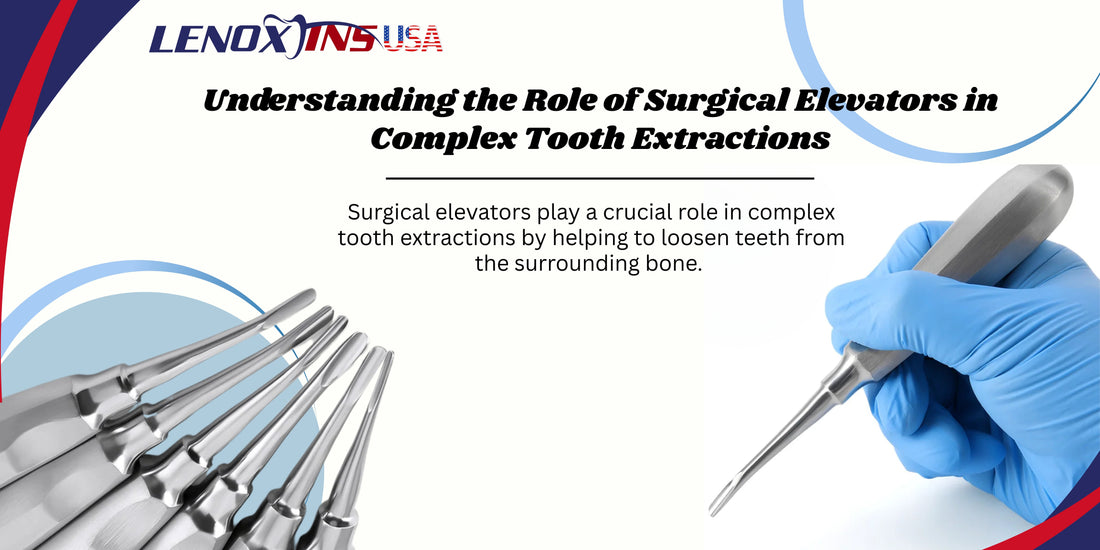 LENOX INS USA

Understanding the Role of Surgical Elevators in Complex Tooth Extractions

Surgical elevators play a crucial role in complex tooth extractions by helping to loosen teeth from the surrounding bone.